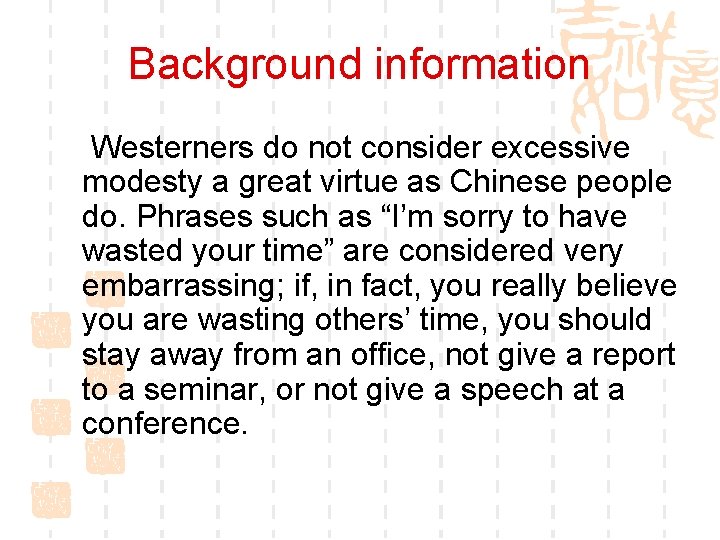 Background information

Westerners do not consider excessive modesty a great virtue as Chinese people do. Phrases such as “I’m sorry to have wasted your time” are considered very embarrassing; if, in fact, you really believe you are wasting others’ time, you should stay away from an office, not give a report to a seminar, or not give a speech at a conference.